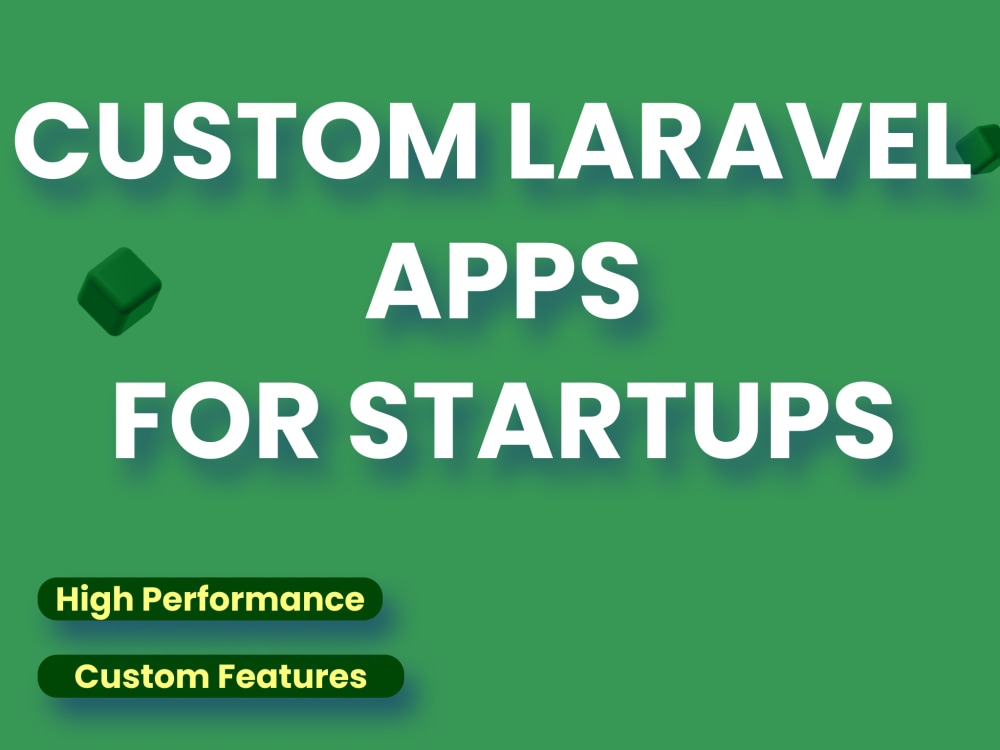 CUSTOM LARAVEL APPS FOR STARTUPS

High Performance

Custom Features